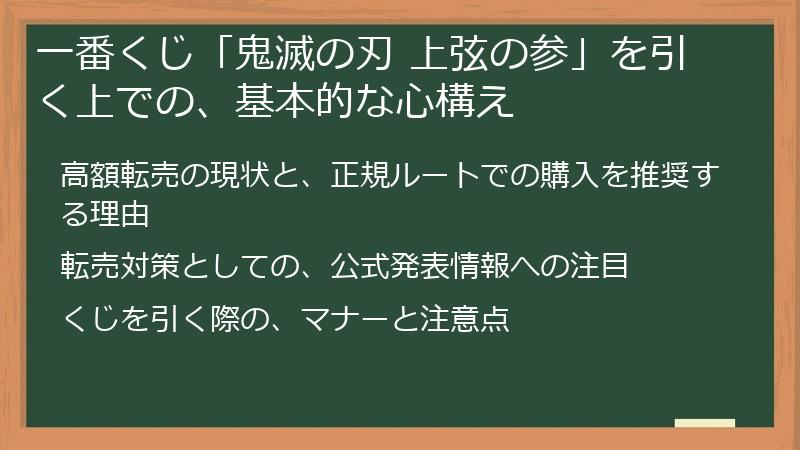 一番くじ「鬼滅の刃 上弦の参」を引く上での、基本的な心構え

高額転売の現状と、正規ルートでの購入を推奨する理由

転売対策としての、公式発表情報への注目

くじを引く際の、マナーと注意点